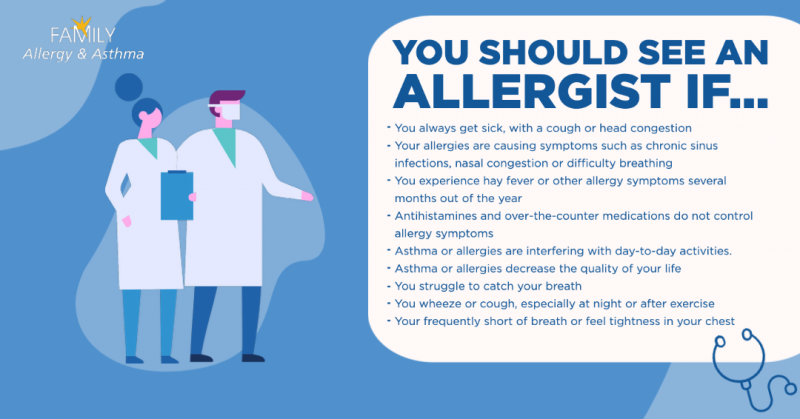 FAMILY
Allergy & Asthma

YOU SHOULD SEE AN ALLERGIST IF...

- You always get sick, with a cough or head congestion
- Your allergies are causing symptoms such as chronic sinus infections, nasal congestion or difficulty breathing
- You experience hay fever or other allergy symptoms several months out of the year
- Antihistamines and over-the-counter medications do not control allergy symptoms
- Asthma or allergies are interfering with day-to-day activities.
- Asthma or allergies decrease the quality of your life
- You struggle to catch your breath
- You wheeze or cough, especially at night or after exercise
- Your frequently short of breath or feel tightness in your chest